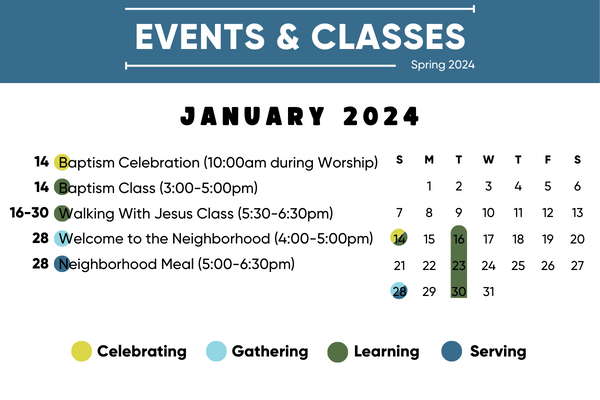 EVENTS & CLASSES
Spring 2024

JANUARY 2024

14 Baptism Celebration (10:00am during Worship)
14 Baptism Class (3:00-5:00pm)
16-30 Walking With Jesus Class (5:30-6:30pm)
28 Welcome to the Neighborhood (4:00-5:00pm)
28 Neighborhood Meal (5:00-6:30pm)

| S | M | T | W | T | F | S |
|---|---|---|---|---|---|---|
| | 1 | 2 | 3 | 4 | 5 | 6 |
| 7 | 8 | 9 | 10 | 11 | 12 | 13 |
| 14 | 15 | 16 | 17 | 18 | 19 | 20 |
| 21 | 22 | 23 | 24 | 25 | 26 | 27 |
| 28 | 29 | 30 | 31 | | | |

Celebrating Gathering Learning Serving